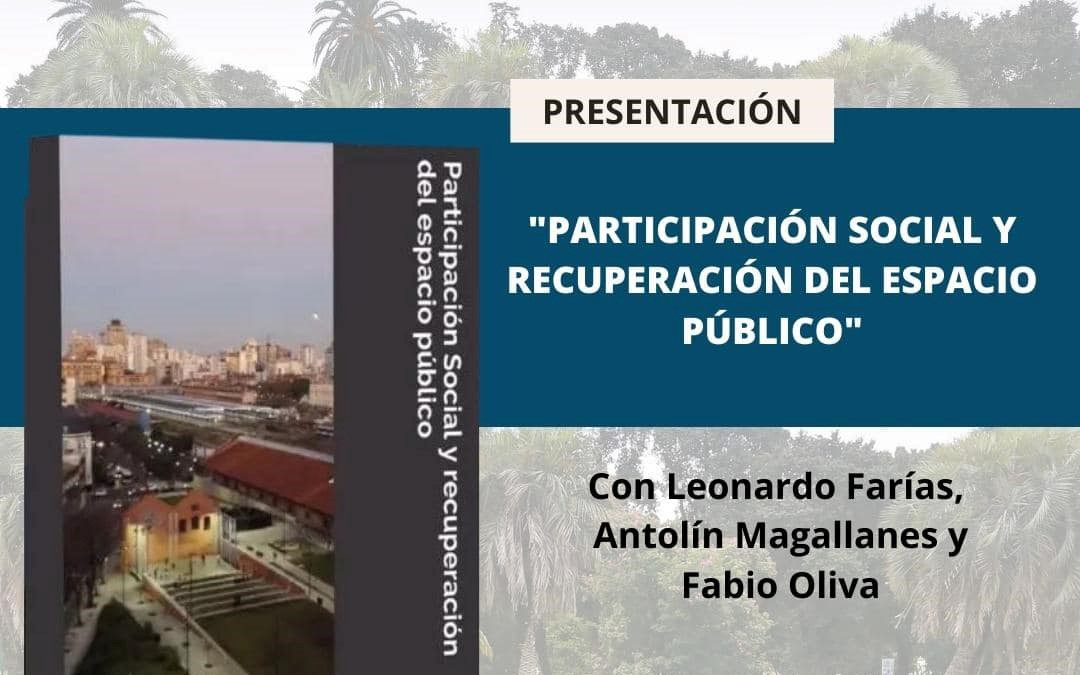 PRESENTACIÓN

"PARTICIPACIÓN SOCIAL Y RECUPERACIÓN DEL ESPACIO PÚBLICO"

Participación Social y recuperación del espacio público

Con Leonardo Farías, Antolín Magallanes y Fabio Oliva